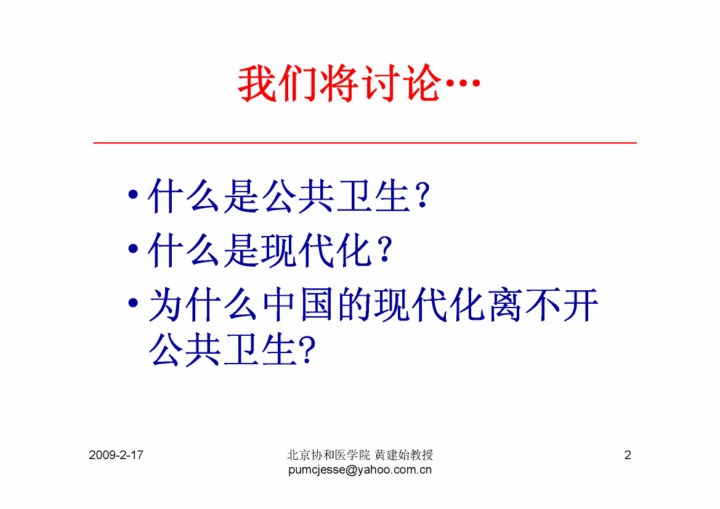 我们将讨论…

• 什么是公共卫生？
• 什么是现代化？
• 为什么中国的现代化离不开公共卫生?

2009-2-17

北京协和医学院 黄建始教授
pumcjesse@yahoo.com.cn

2